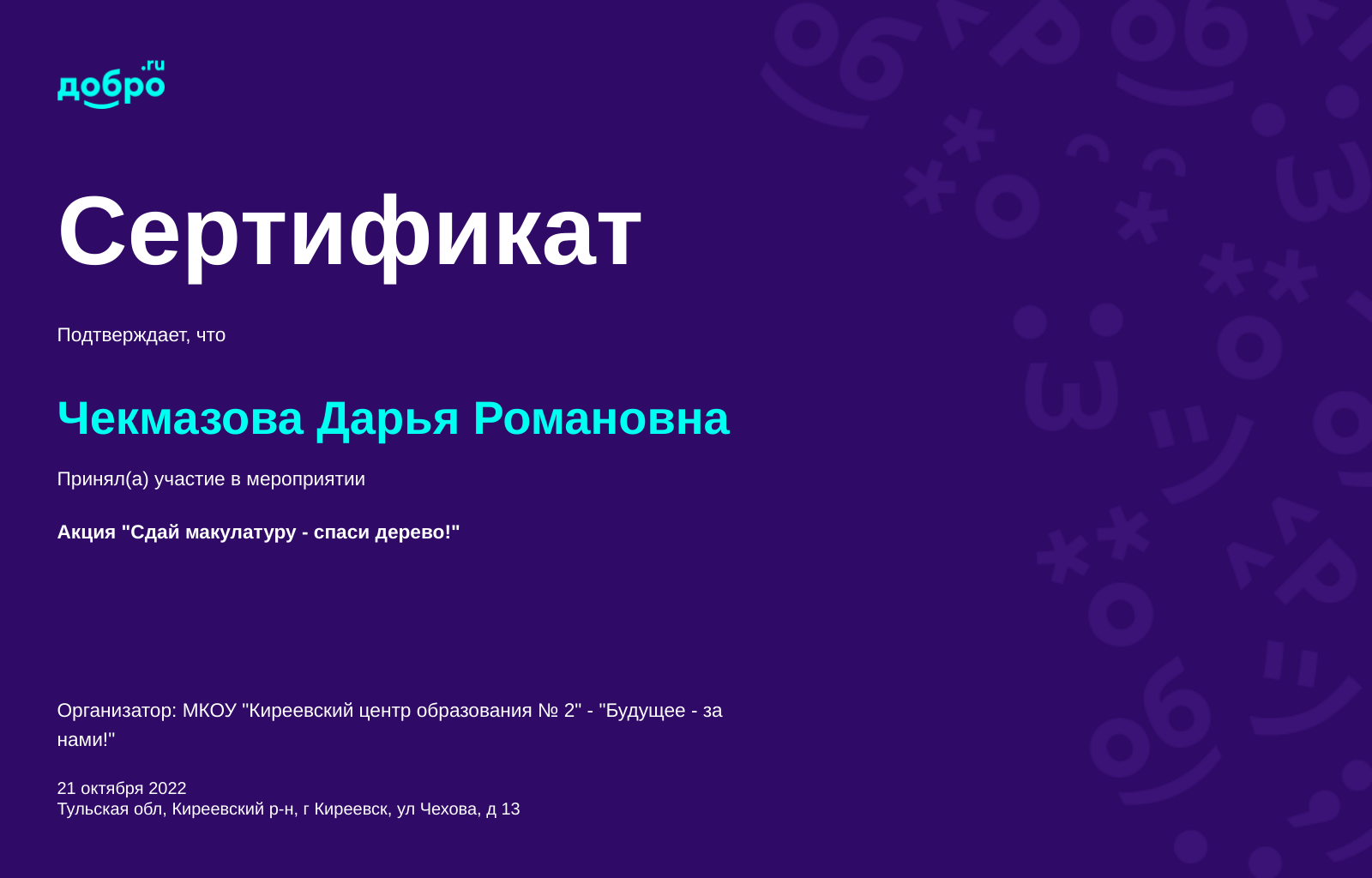 добро.ru

Сертификат

Подтверждает, что

Чекмазова Дарья Романовна

Принял(а) участие в мероприятии

Акция "Сдай макулатуру - спаси дерево!"

Организатор: МКОУ "Киреевский центр образования № 2" - "Будущее - за нами!"

21 октября 2022
Тульская обл, Киреевский р-н, г Киреевск, ул Чехова, д 13